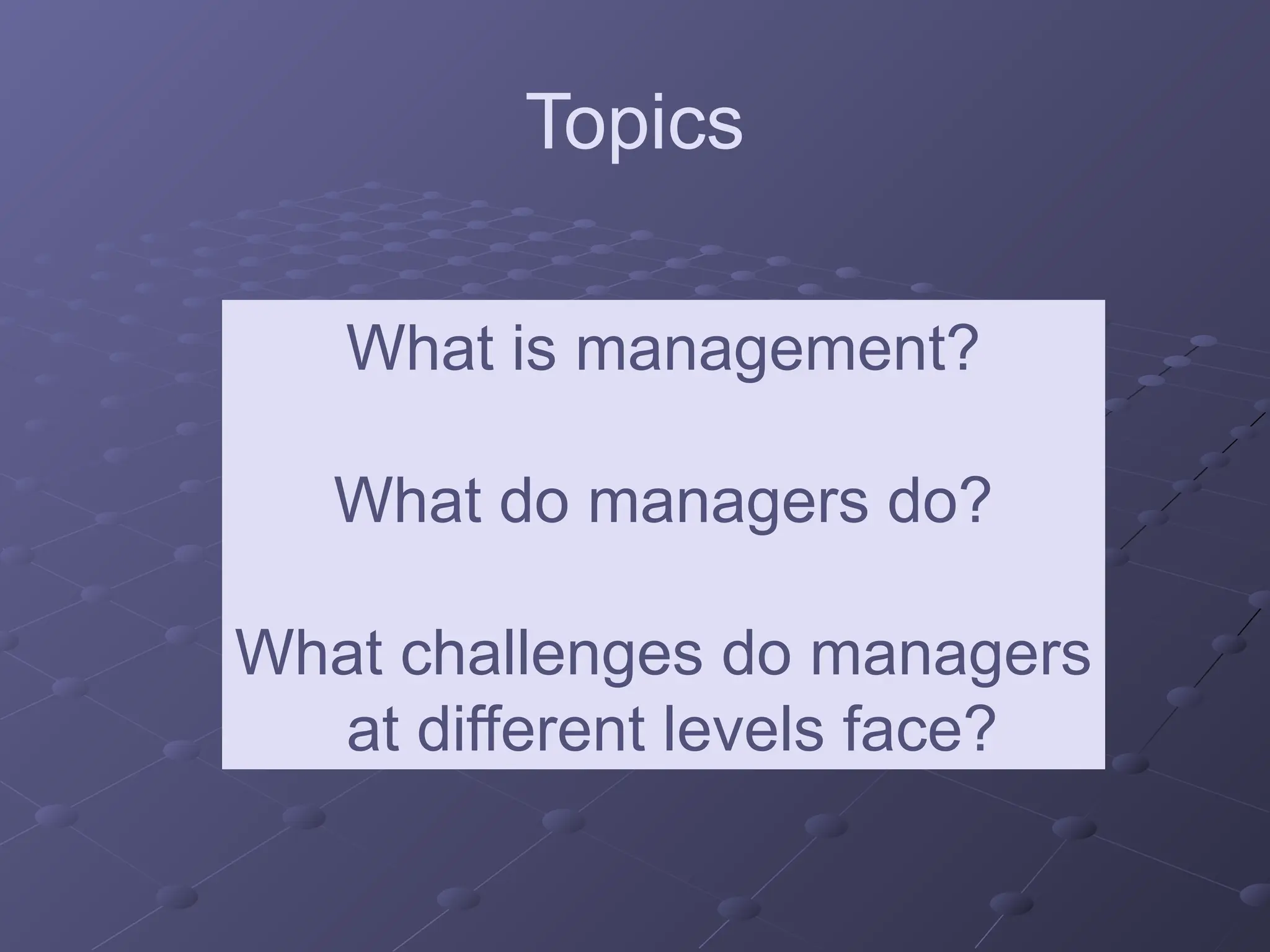 Topics

What is management?

What do managers do?

What challenges do managers at different levels face?